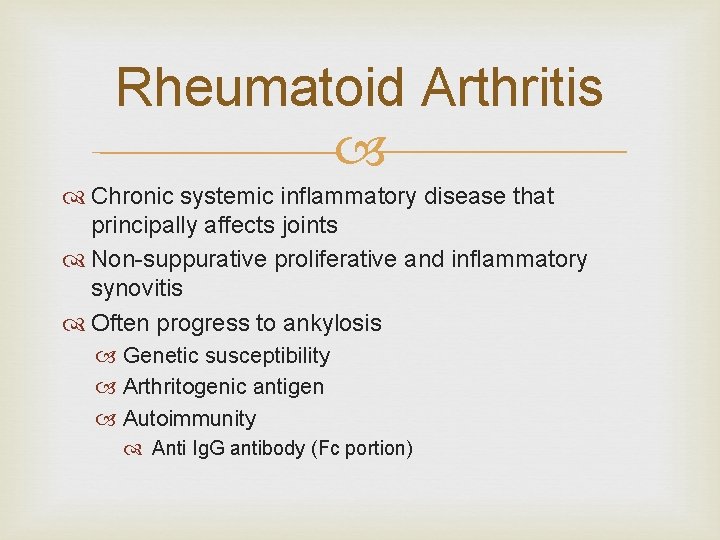 Rheumatoid Arthritis

Chronic systemic inflammatory disease that principally affects joints

Non-suppurative proliferative and inflammatory synovitis

Often progress to ankylosis

Genetic susceptibility

Arthritogenic antigen

Autoimmunity

Anti IgG antibody (Fc portion)